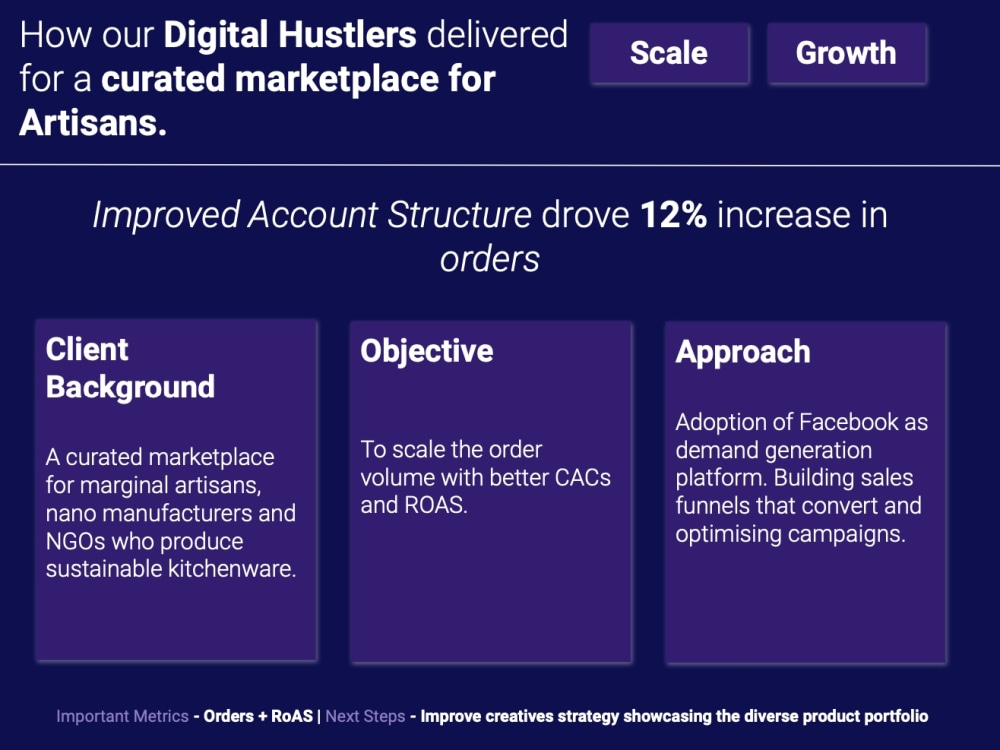 How our Digital Hustlers delivered for a curated marketplace for Artisans.

Scale

Growth

Improved Account Structure drove 12% increase in orders

Client Background

A curated marketplace for marginal artisans, nano manufacturers and NGOs who produce sustainable kitchenware.

Objective

To scale the order volume with better CACs and ROAS.

Approach

Adoption of Facebook as demand generation platform. Building sales funnels that convert and optimising campaigns.

Important Metrics - Orders + RoAS | Next Steps - Improve creatives strategy showcasing the diverse product portfolio